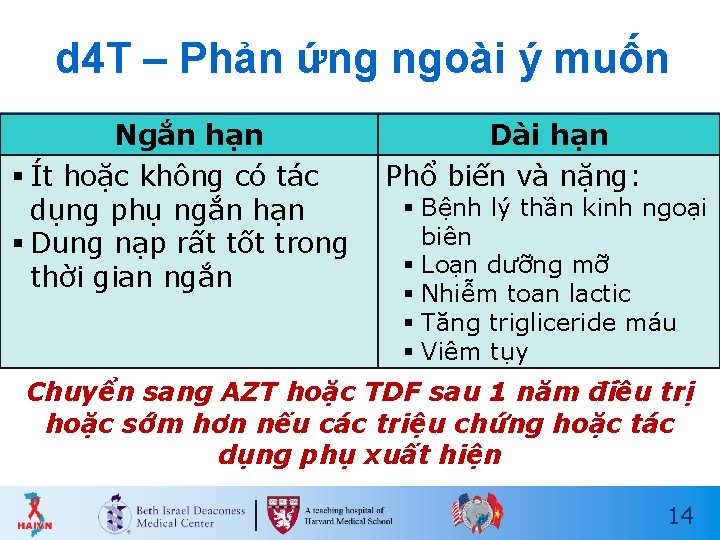 d4T – Phản ứng ngoài ý muốn

| Ngắn hạn | Dài hạn |
|---|---|
| ▪ Ít hoặc không có tác dụng phụ ngắn hạn ▪ Dung nạp rất tốt trong thời gian ngắn | Phổ biến và nặng: ▪ Bệnh lý thần kinh ngoại biên ▪ Loạn dưỡng mỡ ▪ Nhiễm toan lactic ▪ Tăng trigliceride máu ▪ Viêm tụy |

Chuyển sang AZT hoặc TDF sau 1 năm điều trị hoặc sớm hơn nếu các triệu chứng hoặc tác dụng phụ xuất hiện

HAIVN

Beth Israel Deaconess Medical Center

A teaching hospital of Harvard Medical School

14